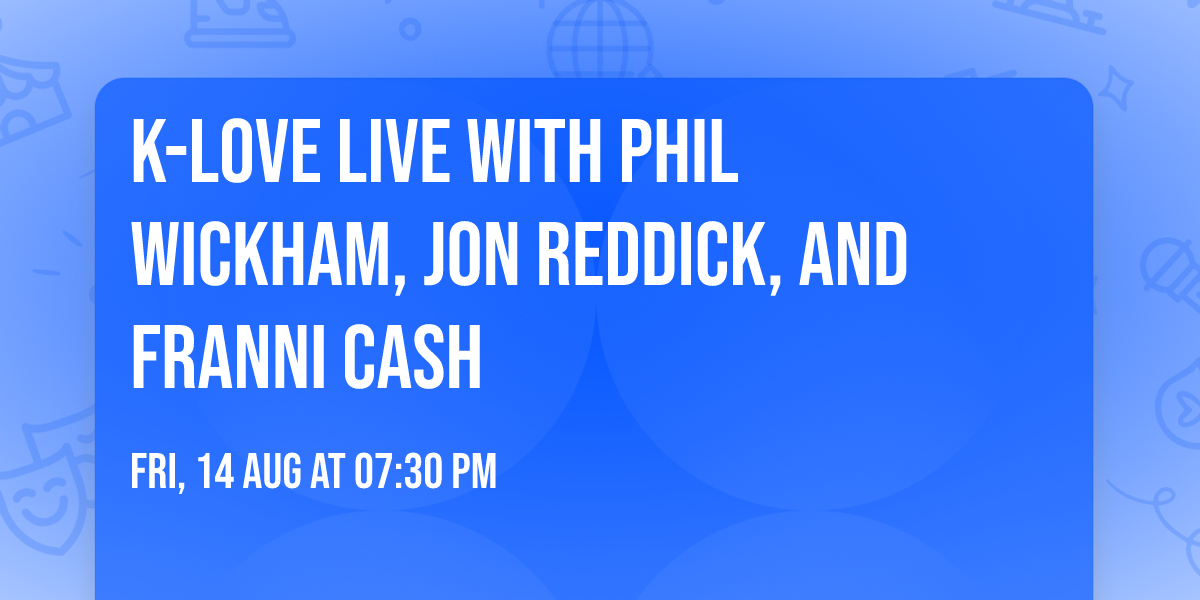 K-LOVE LIVE WITH PHIL WICKHAM, JON REDDICK, AND FRANNI CASH

FRI, 14 AUG AT 07:30 PM